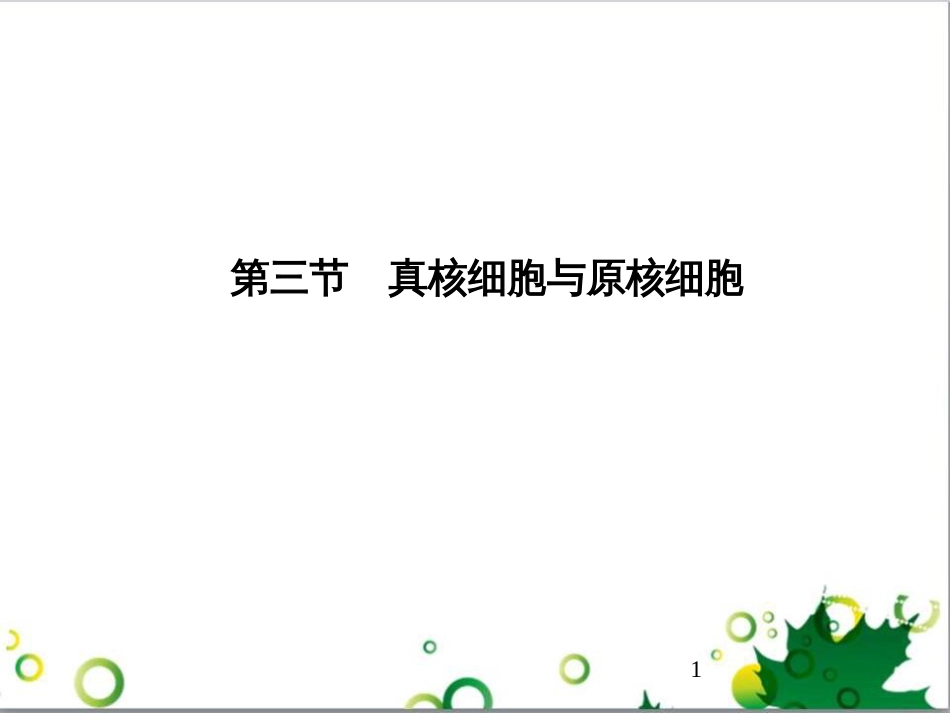 第三节　真核细胞与原核细胞

1